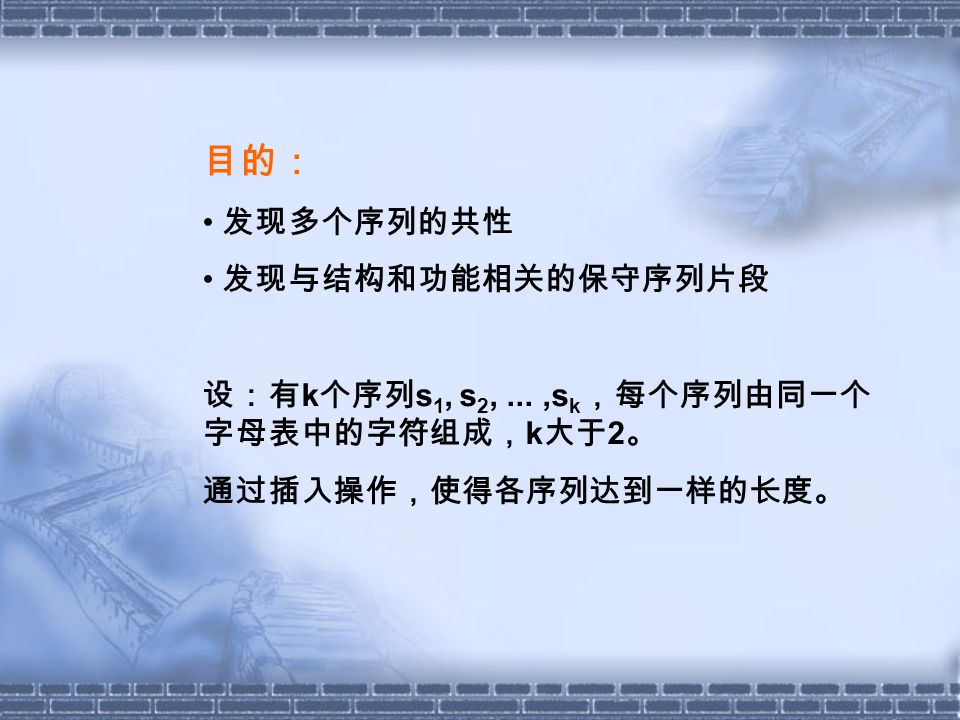 目的：

• 发现多个序列的共性

• 发现与结构和功能相关的保守序列片段

设：有k个序列$s_1, s_2, ... ,s_k$，每个序列由同一个字母表中的字符组成，k大于2。

通过插入操作，使得各序列达到一样的长度。